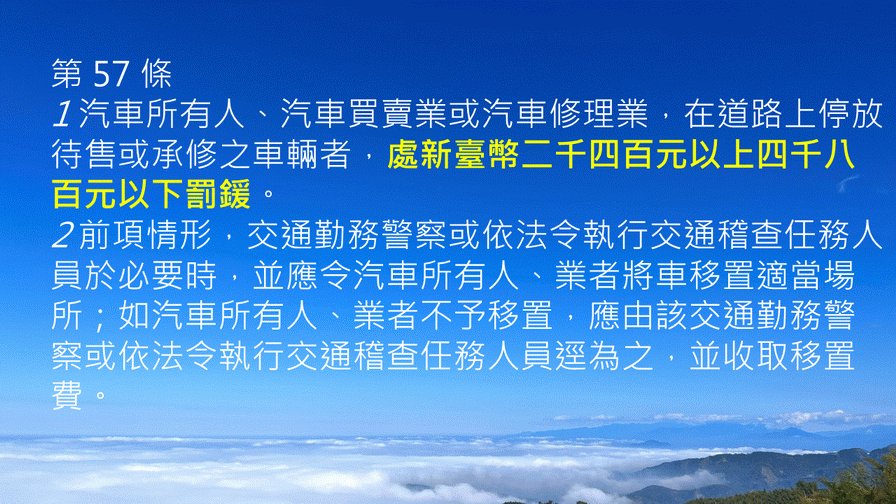 第 57 條

1 汽車所有人、汽車買賣業或汽車修理業，在道路上停放待售或承修之車輛者，處新臺幣二千四百元以上四千八百元以下罰鍰。

2 前項情形，交通勤務警察或依法令執行交通稽查任務人員於必要時，並應令汽車所有人、業者將車移置適當場所；如汽車所有人、業者不予移置，應由該交通勤務警察或依法令執行交通稽查任務人員逕為之，並收取移置費。